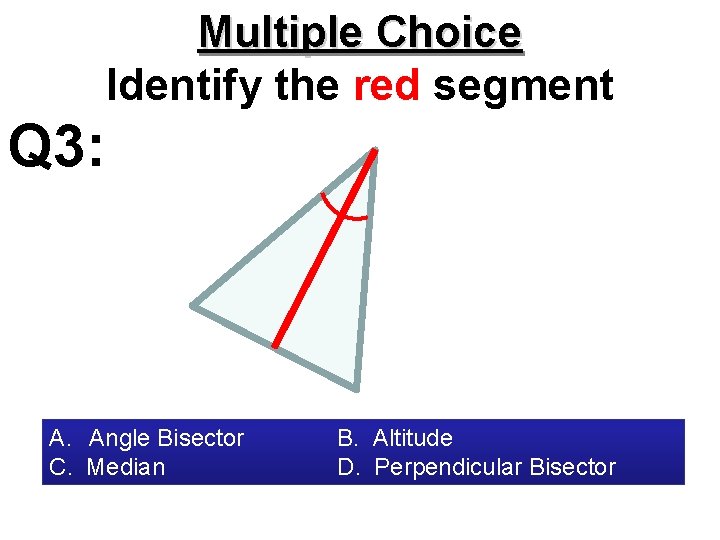 Multiple Choice
Identify the red segment

Q3:

A. Angle Bisector
B. Altitude
C. Median
D. Perpendicular Bisector